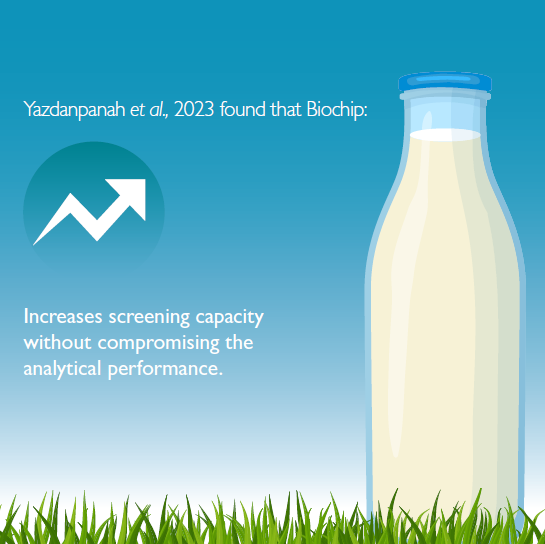 Yazdanpanah et al., 2023 found that Biochip:

Increases screening capacity without compromising the analytical performance.